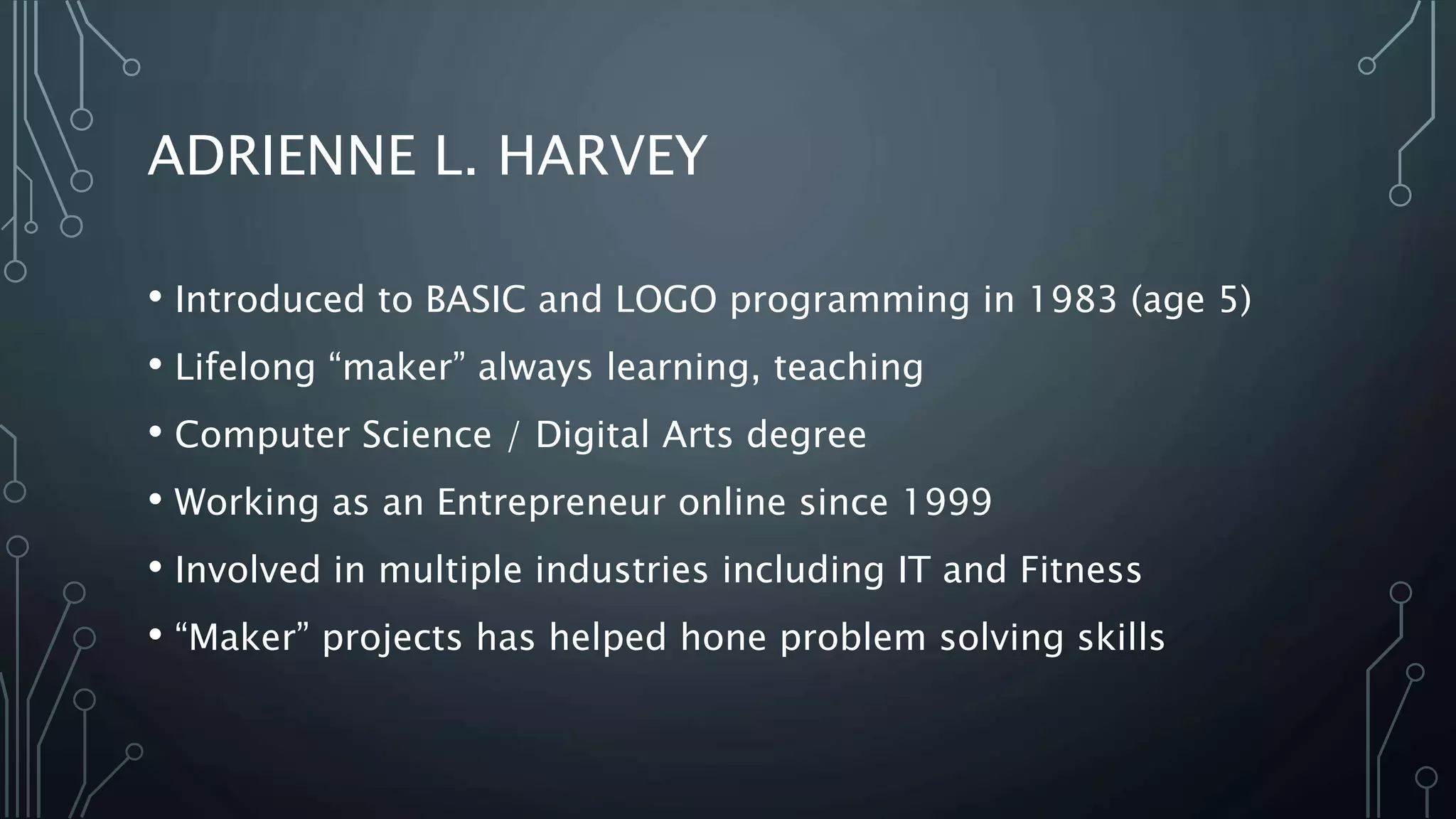 ADRIENNE L. HARVEY

• Introduced to BASIC and LOGO programming in 1983 (age 5)
• Lifelong “maker” always learning, teaching
• Computer Science / Digital Arts degree
• Working as an Entrepreneur online since 1999
• Involved in multiple industries including IT and Fitness
• “Maker” projects has helped hone problem solving skills